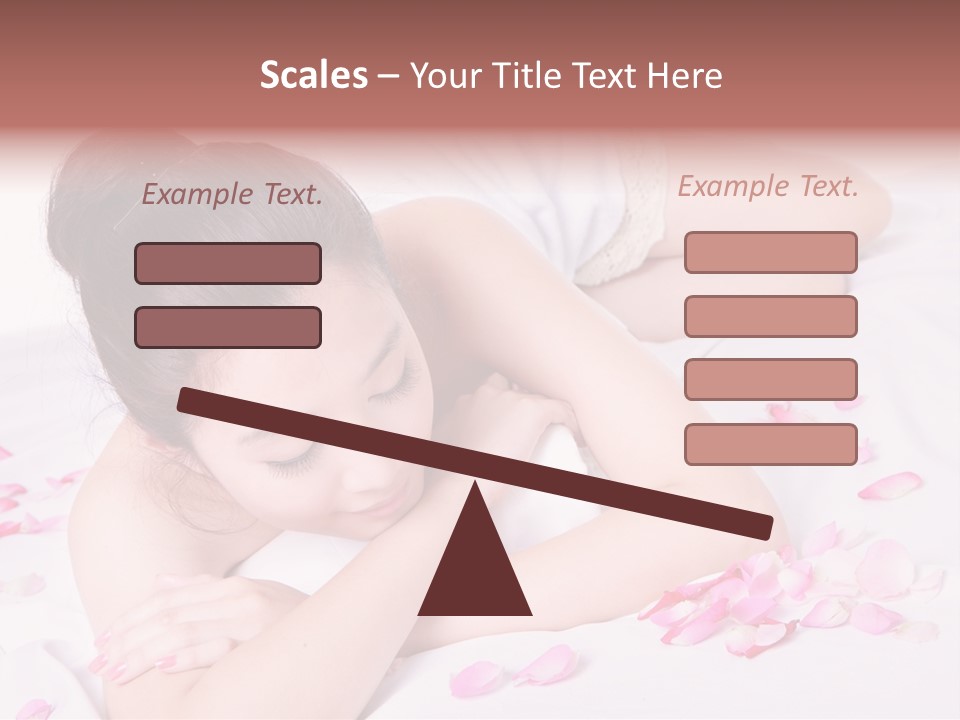 Scales – Your Title Text Here

Example Text.

Example Text.